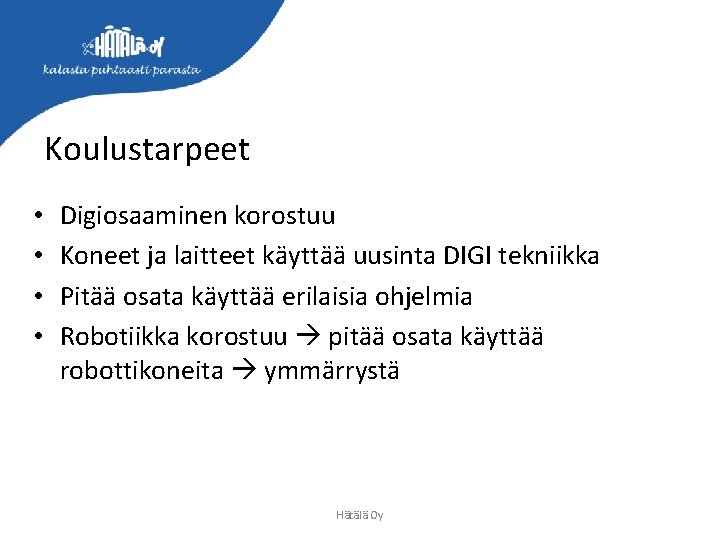 HÄTÄLÄ OY
kalasta puhtaasti parasta

Koulustarpeet

• Digiosaaminen korostuu
• Koneet ja laitteet käyttää uusinta DIGI tekniikka
• Pitää osata käyttää erilaisia ohjelmia
• Robotiikka korostuu → pitää osata käyttää robottikoneita → ymmärrystä

Hätälä Oy